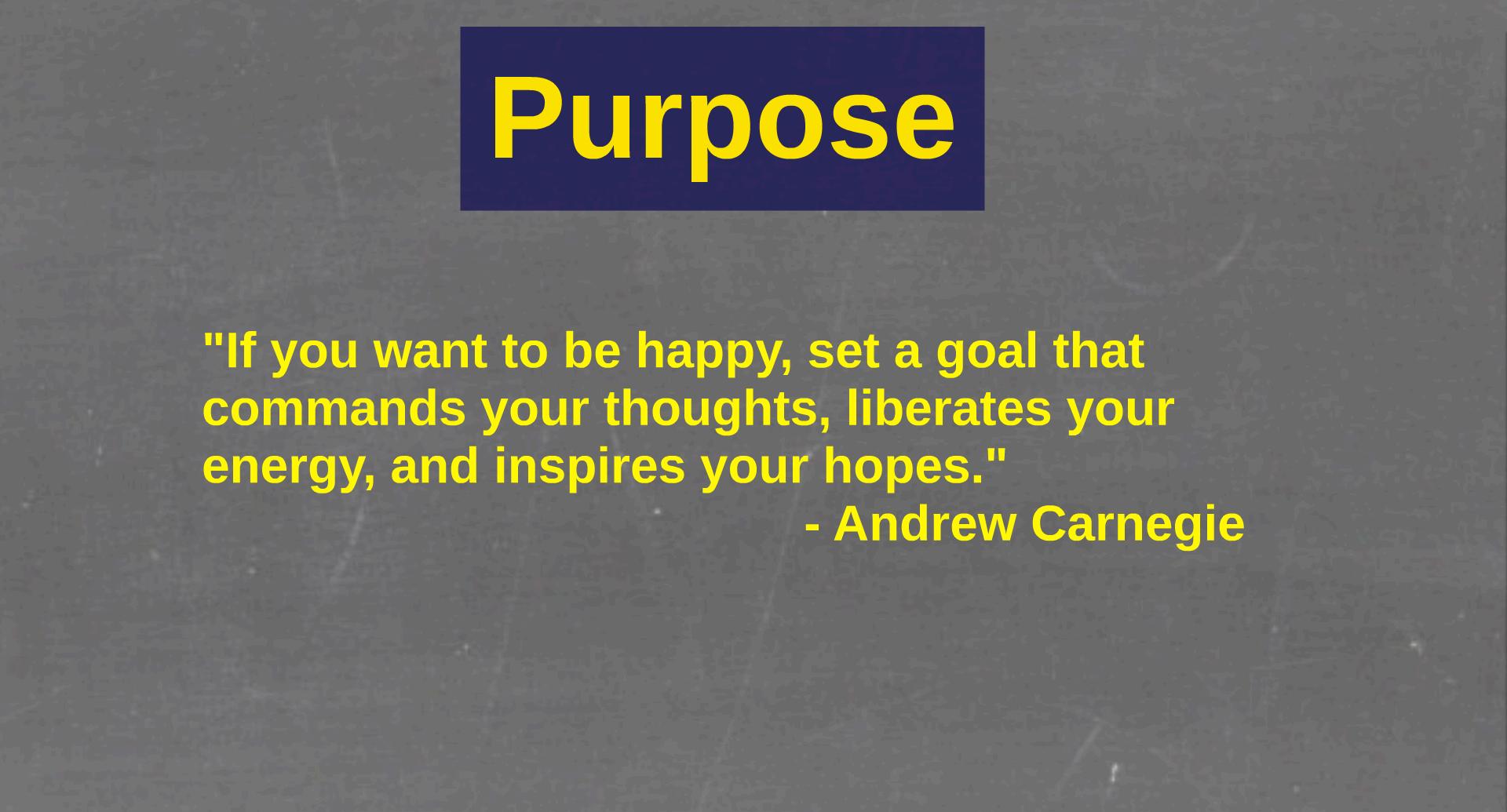 Purpose

"If you want to be happy, set a goal that commands your thoughts, liberates your energy, and inspires your hopes."

- Andrew Carnegie